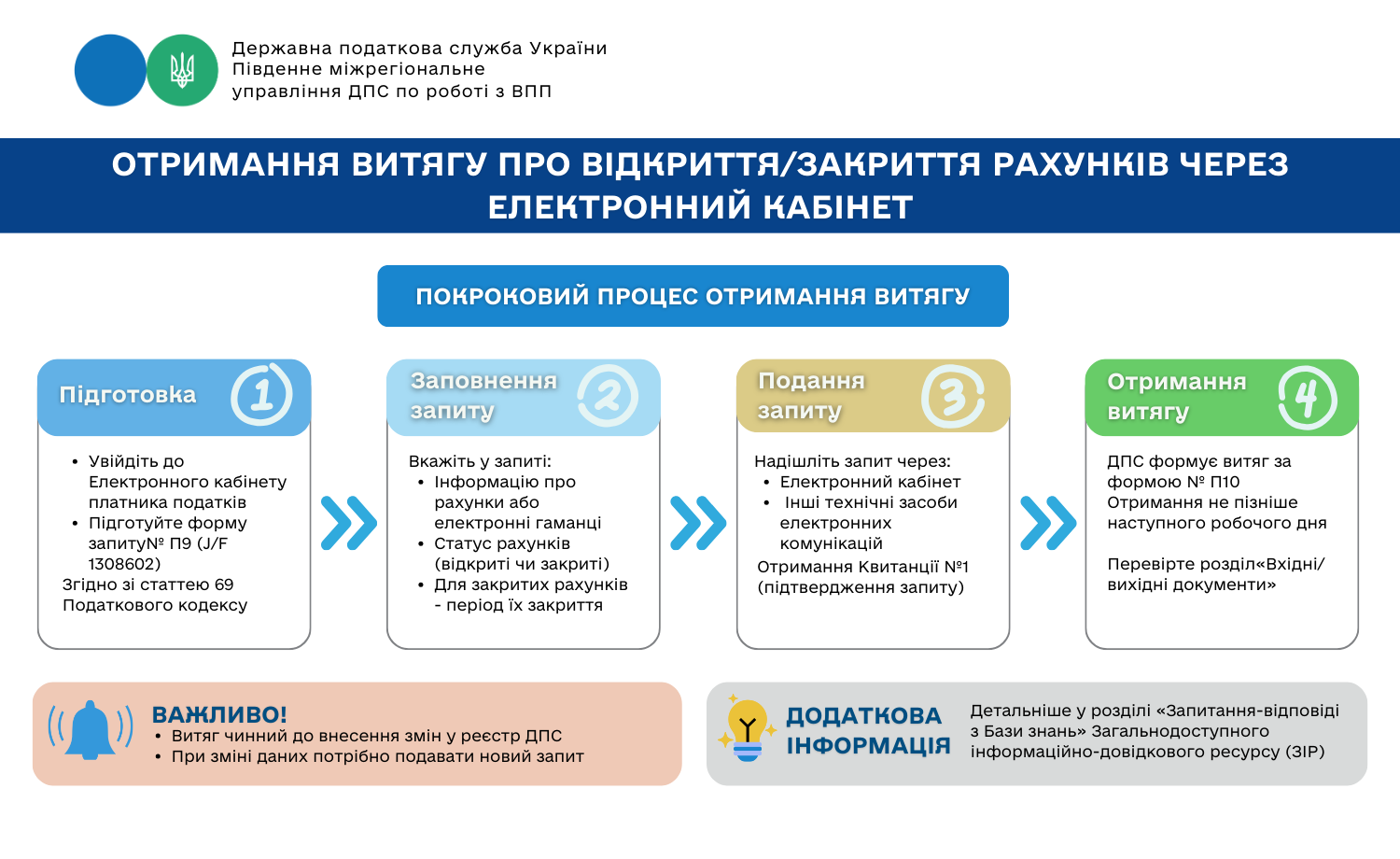 Державна податкова служба України
Південне міжрегіональне
управління ДПС по роботі з ВПП

ОТРИМАННЯ ВИТЯГУ ПРО ВІДКРИТТЯ/ЗАКРИТТЯ РАХУНКІВ ЧЕРЕЗ ЕЛЕКТРОННИЙ КАБІНЕТ

ПОКРОКОВИЙ ПРОЦЕС ОТРИМАННЯ ВИТЯГУ

Підготовка 1

• Увійдіть до Електронного кабінету платника податків
• Підготуйте форму запиту№ П9 (J/F 1308602)
Згідно зі статтею 69 Податкового кодексу

Заповнення запиту 2

Вкажіть у запиті:
• Інформацію про рахунки або електронні гаманці
• Статус рахунків (відкриті чи закриті)
• Для закритих рахунків - період їх закриття

Подання запиту 3

Надішліть запит через:
• Електронний кабінет
• Інші технічні засоби електронних комунікацій
Отримання Квитанції №1 (підтвердження запиту)

Отримання витягу 4

ДПС формує витяг за формою № П10
Отримання не пізніше наступного робочого дня

Перевірте розділ«Вхідні/вихідні документи»

ВАЖЛИВО!
• Витяг чинний до внесення змін у реєстр ДПС
• При зміні даних потрібно подавати новий запит

ДОДАТКОВА ІНФОРМАЦІЯ

Детальніше у розділі «Запитання-відповіді з Бази знань» Загальнодоступного інформаційно-довідкового ресурсу (ЗІР)